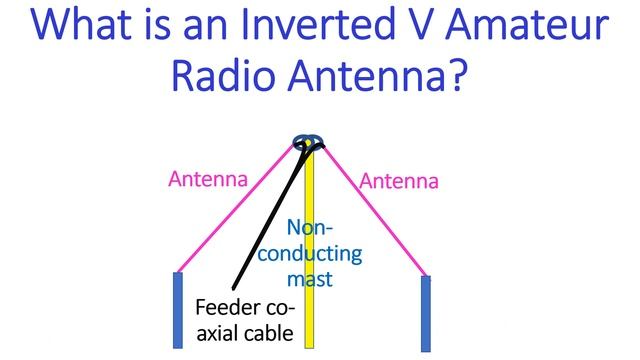 What is an Inverted V Amateur Radio Antenna?

Antenna

Antenna

Non-conducting mast

Feeder co-axial cable